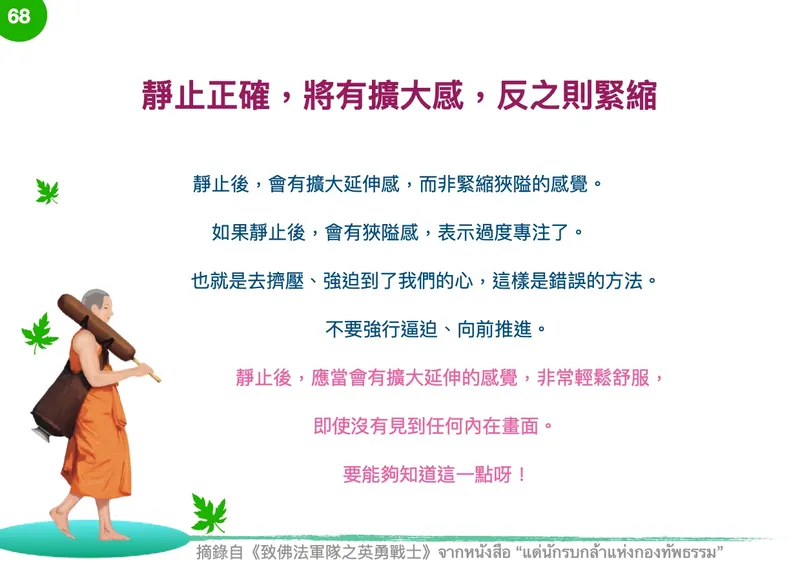 68

靜止正確，將有擴大感，反之則緊縮

靜止後，會有擴大延伸感，而非緊縮狹隘的感覺。

如果靜止後，會有狹隘感，表示過度專注了。

也就是去擠壓、強迫到了我們的心，這樣是錯誤的方法。

不要強行逼迫、向前推進。

靜止後，應當會有擴大延伸的感覺，非常輕鬆舒服，

即使沒有見到任何內在畫面。

要能夠知道這一點呀！

摘錄自《致佛法軍隊之英勇戰士》จากหนังสือ "แด่นักรบกล้าแห่งกองทัพธรรม"